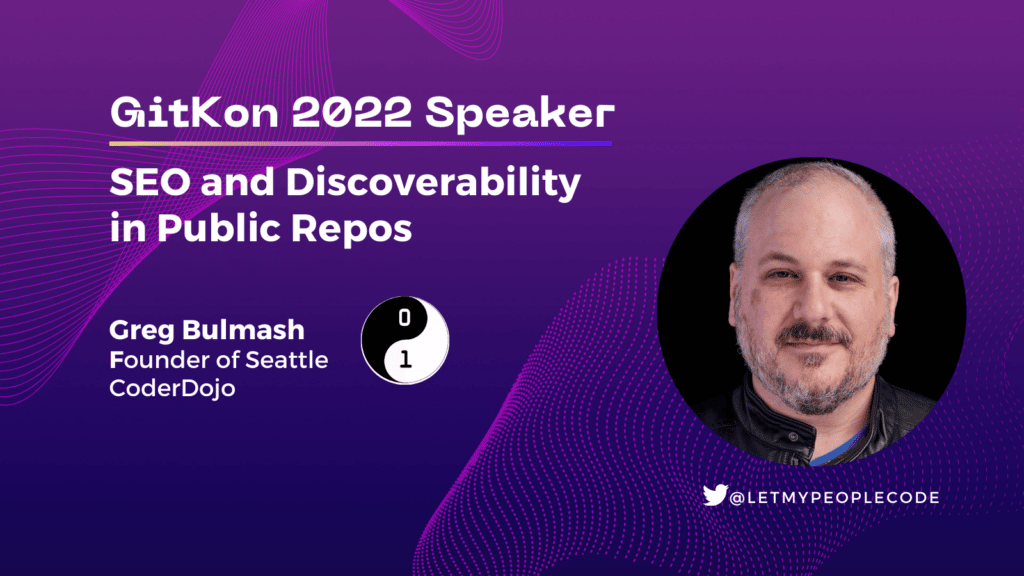 GitKon 2022 Speaker

SEO and Discoverability in Public Repos

Greg Bulmash
Founder of Seattle CoderDojo

0
1

@LETMYPEOPLECODE